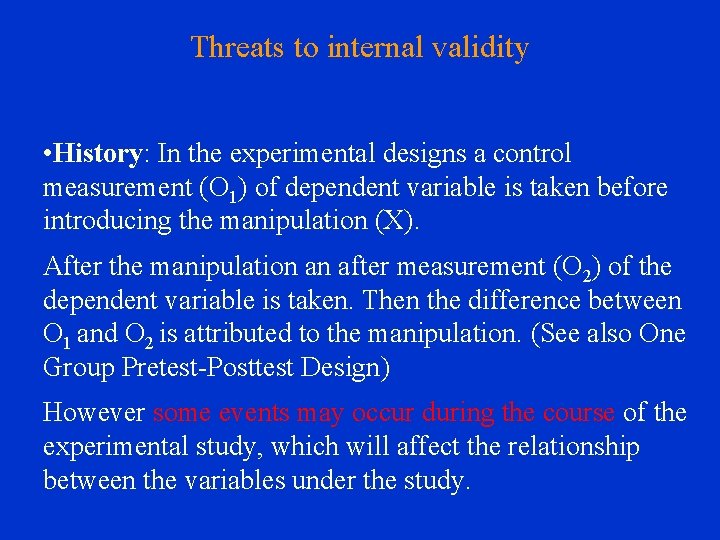 Threats to internal validity

•History: In the experimental designs a control measurement ($O_1$) of dependent variable is taken before introducing the manipulation (X).

After the manipulation an after measurement ($O_2$) of the dependent variable is taken. Then the difference between $O_1$ and $O_2$ is attributed to the manipulation. (See also One Group Pretest-Posttest Design)

However some events may occur during the course of the experimental study, which will affect the relationship between the variables under the study.